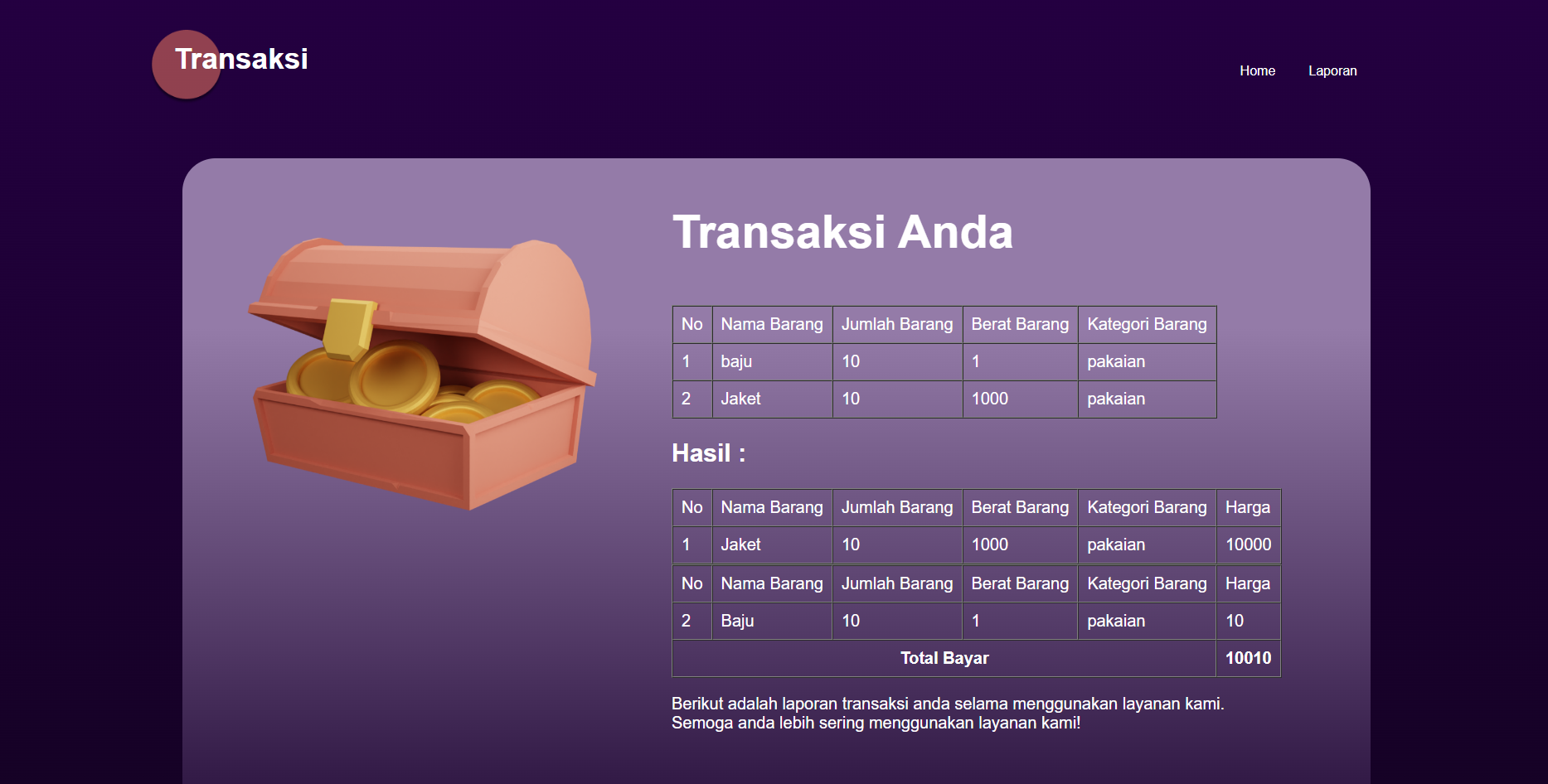 Transaksi

Home Laporan

Transaksi Anda

| No | Nama Barang | Jumlah Barang | Berat Barang | Kategori Barang |
|---|---|---|---|---|
| 1 | baju | 10 | 1 | pakaian |
| 2 | Jaket | 10 | 1000 | pakaian |

Hasil :

| No | Nama Barang | Jumlah Barang | Berat Barang | Kategori Barang | Harga |
|---|---|---|---|---|---|
| 1 | Jaket | 10 | 1000 | pakaian | 10000 |
| No | Nama Barang | Jumlah Barang | Berat Barang | Kategori Barang | Harga |
| 2 | Baju | 10 | 1 | pakaian | 10 |
| Total Bayar | | | | | 10010 |

Berikut adalah laporan transaksi anda selama menggunakan layanan kami. Semoga anda lebih sering menggunakan layanan kami!